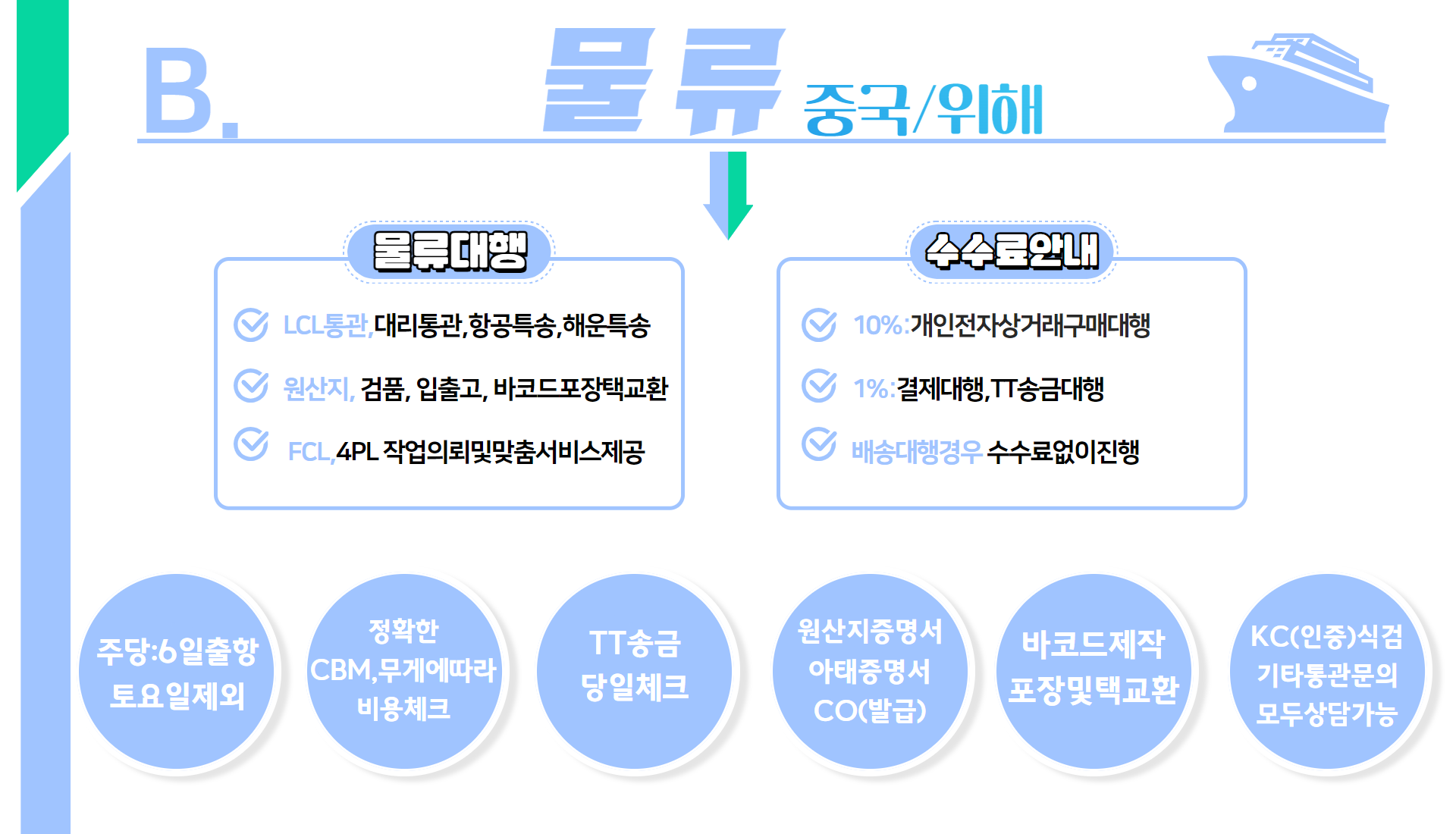 B. 물류 중국/위해

물류대행

LCL통관,대리통관,항공특송,해운특송

원산지, 검품, 입출고, 바코드포장택교환

FCL,4PL 작업의뢰및맞춤서비스제공

수수료안내

10%:개인전자상거래구매대행

1%:결제대행,TT송금대행

배송대행경우 수수료없이진행

주당:6일출항 토요일제외

정확한 CBM,무게에따라 비용체크

TT송금 당일체크

원산지증명서 아태증명서 CO(발급)

바코드제작 포장및택교환

KC(인증)식검 기타통관문의 모두상담가능